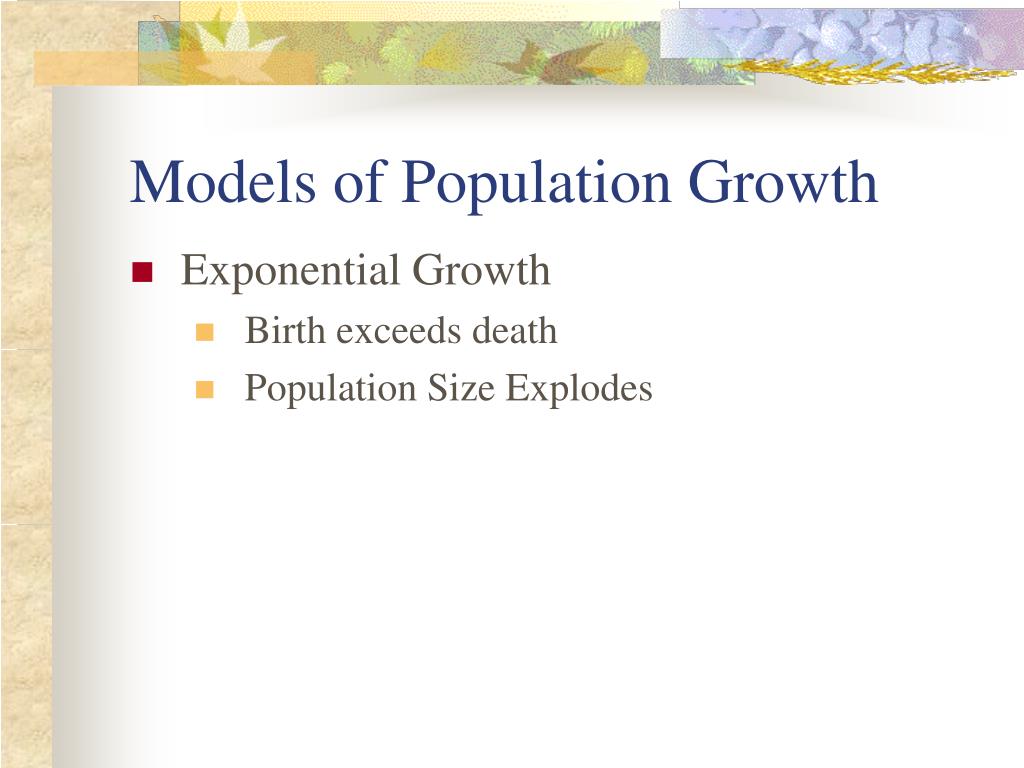 Models of Population Growth

Exponential Growth

Birth exceeds death

Population Size Explodes